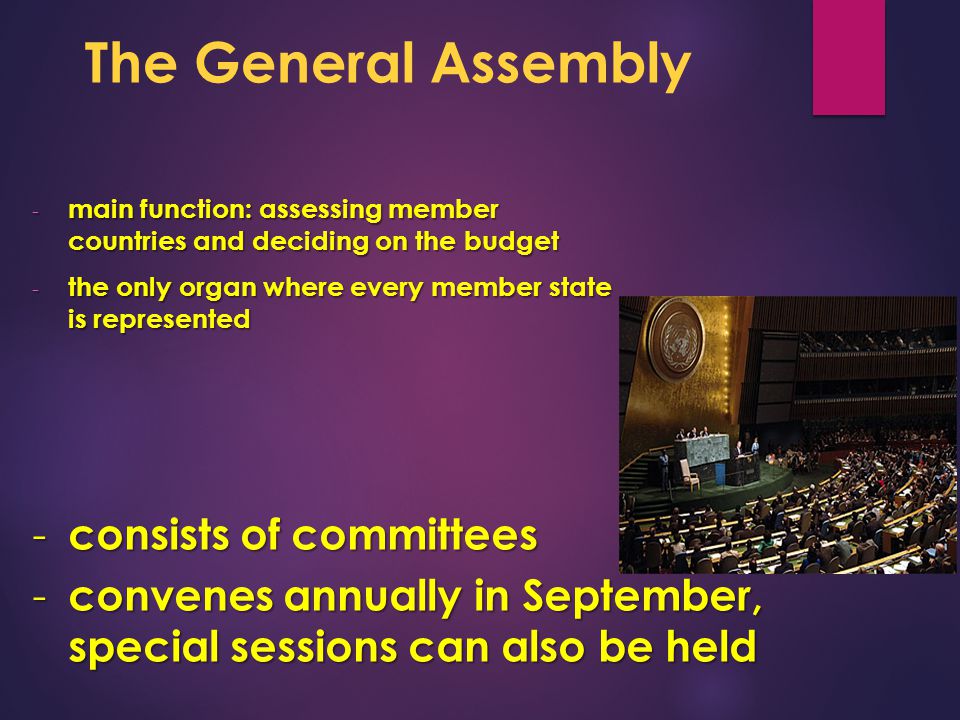 The General Assembly

- main function: assessing member countries and deciding on the budget
- the only organ where every member state is represented

- consists of committees
- convenes annually in September, special sessions can also be held